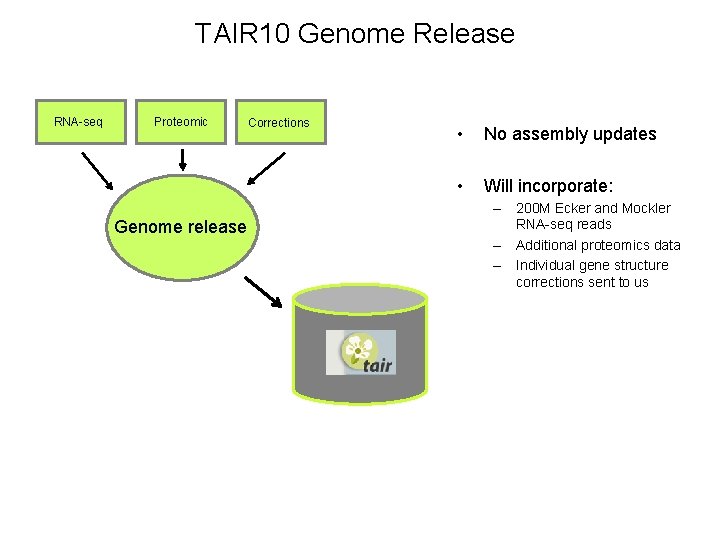 TAIR10 Genome Release

RNA-seq

Proteomic

Corrections

Genome release

tair

• No assembly updates

• Will incorporate:
– 200M Ecker and Mockler RNA-seq reads
– Additional proteomics data
– Individual gene structure corrections sent to us